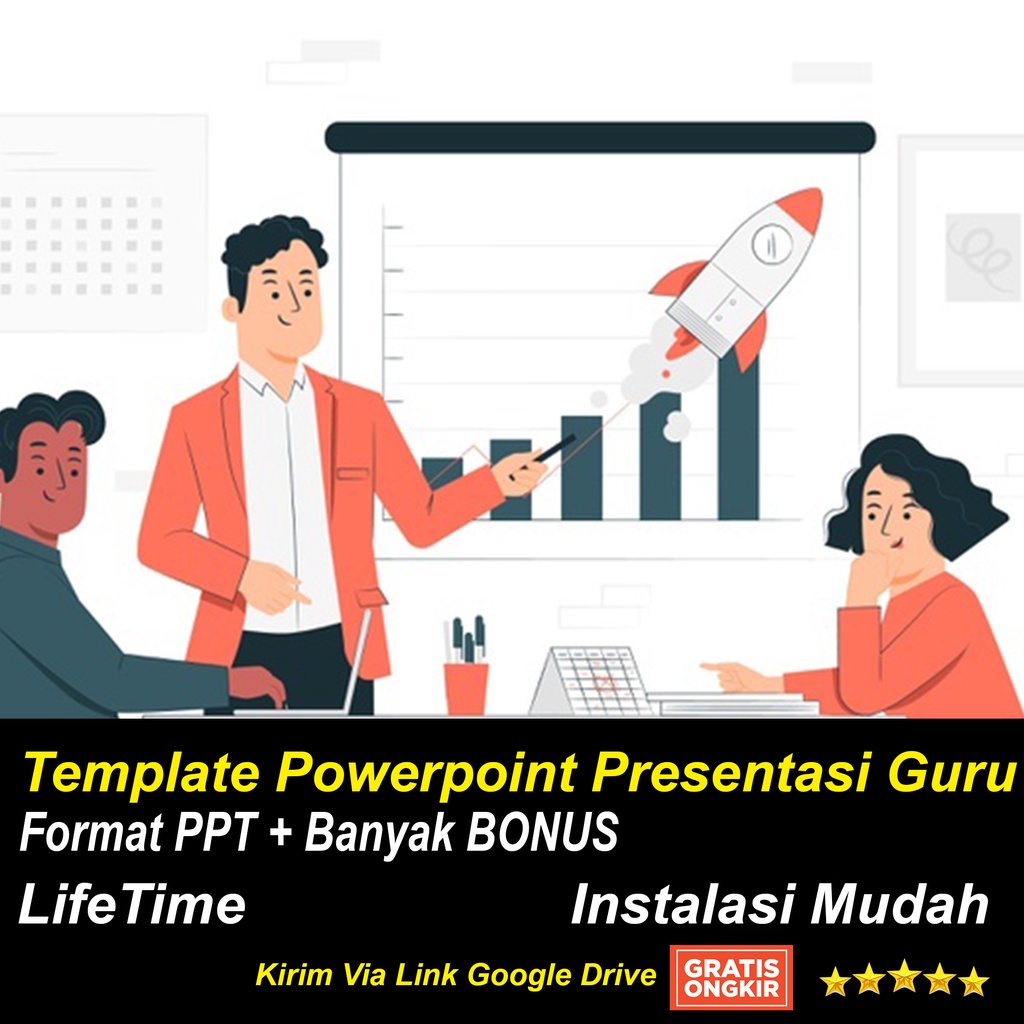 Template Powerpoint Presentasi Guru
Format PPT + Banyak BONUS
LifeTime
Instalasi Mudah
Kirim Via Link Google Drive
GRATIS ONGKIR